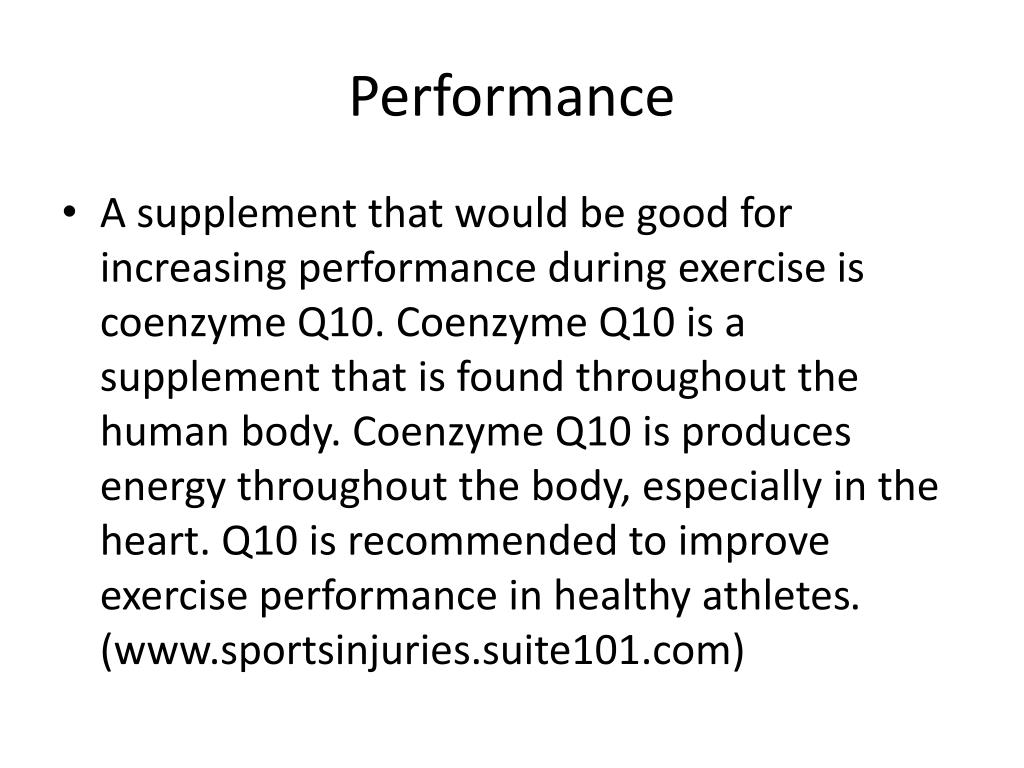 Performance

• A supplement that would be good for increasing performance during exercise is coenzyme Q10. Coenzyme Q10 is a supplement that is found throughout the human body. Coenzyme Q10 is produces energy throughout the body, especially in the heart. Q10 is recommended to improve exercise performance in healthy athletes. (www.sportsinjuries.suite101.com)